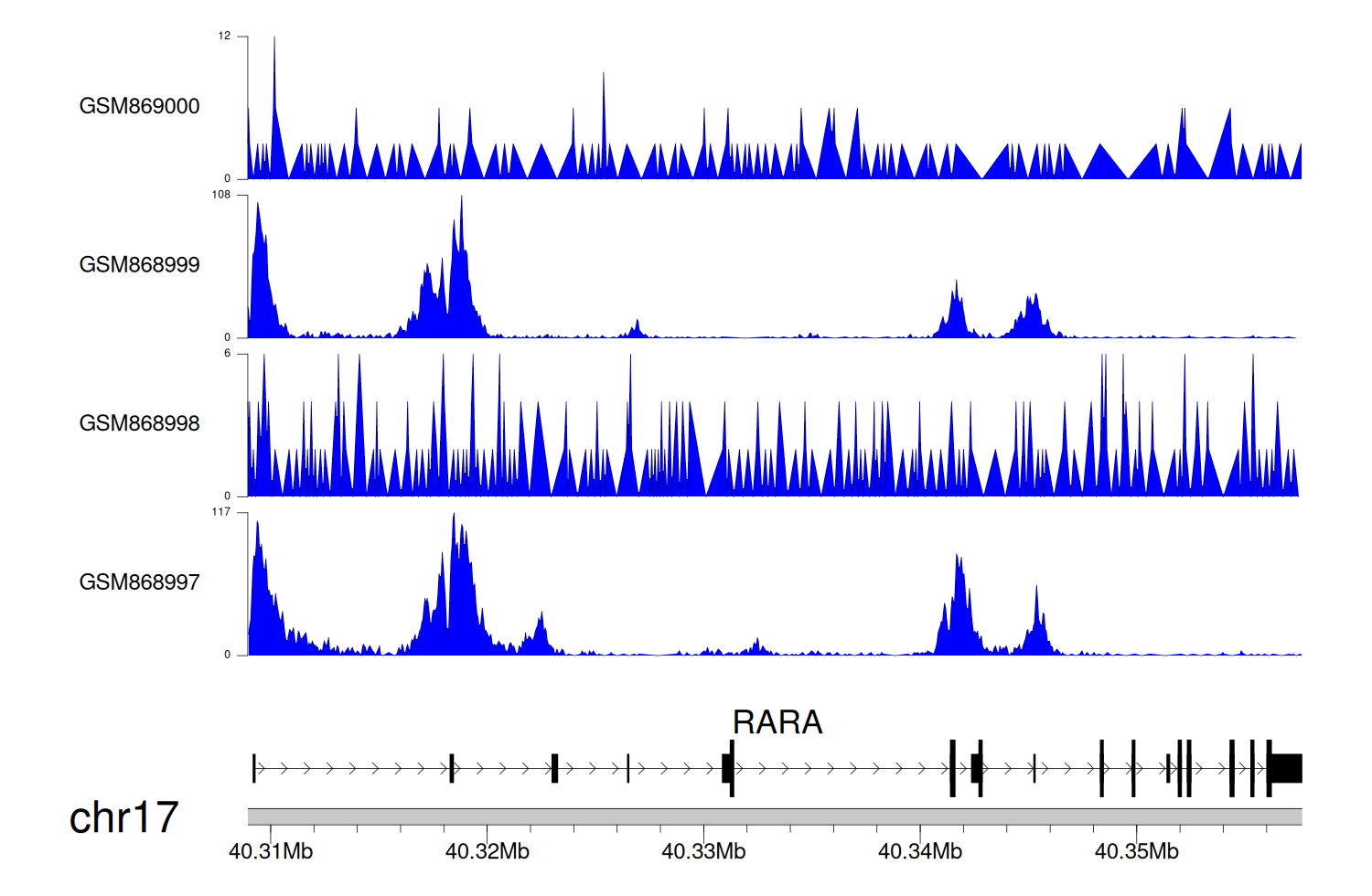 12
GSM869000
0
108
GSM868999
0
6
GSM868998
0
117
GSM868997
0
RARA
chr17
40.31Mb
40.32Mb
40.33Mb
40.34Mb
40.35Mb